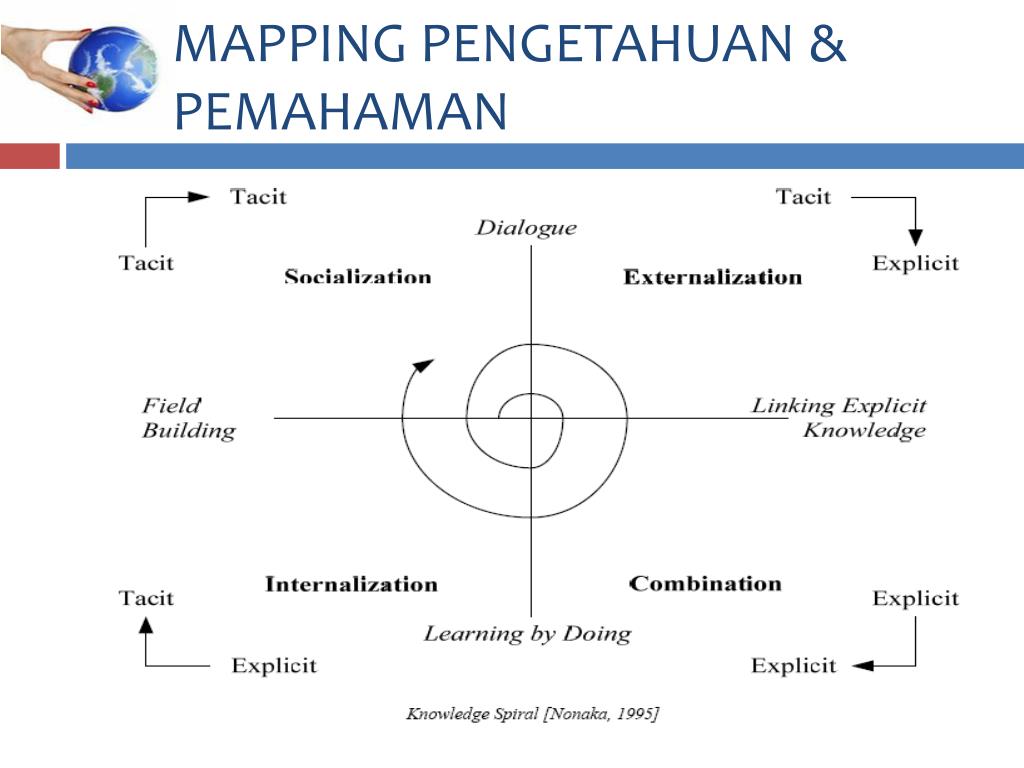 MAPPING PENGETAHUAN & PEMAHAMAN

Tacit
Tacit

Dialogue

Tacit
Explicit

Socialization

Externalization

Field Building

Linking Explicit Knowledge

Internalization

Combination

Tacit
Explicit

Learning by Doing

Explicit
Explicit

Knowledge Spiral [Nonaka, 1995]